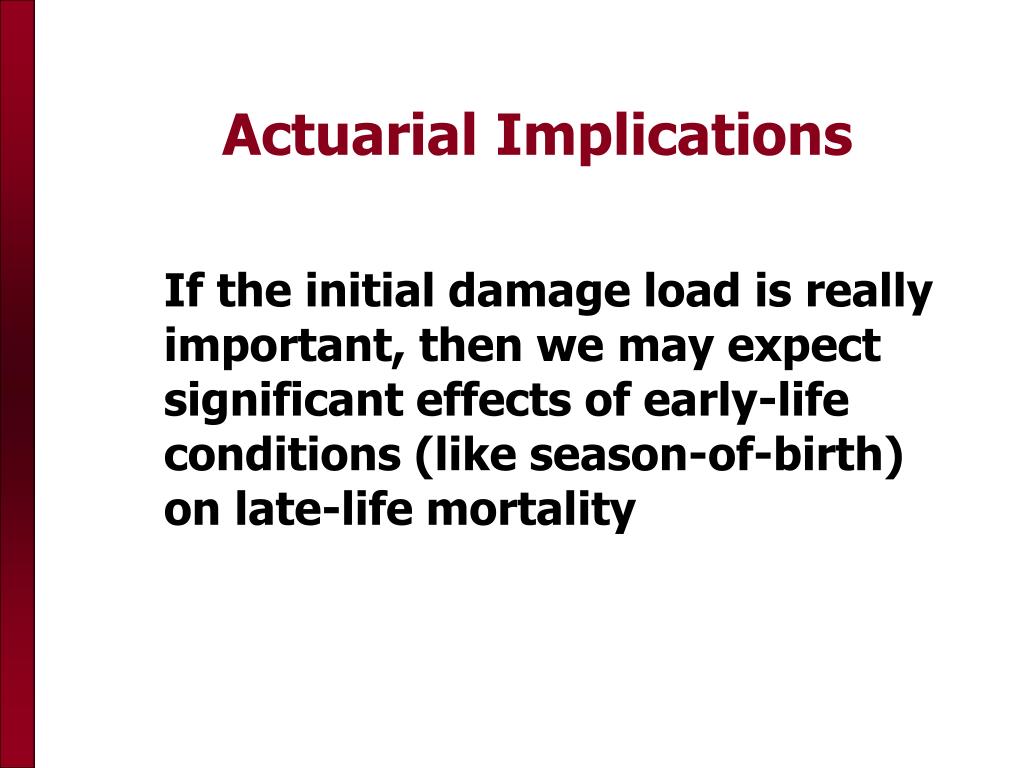 Actuarial Implications

If the initial damage load is really important, then we may expect significant effects of early-life conditions (like season-of-birth) on late-life mortality